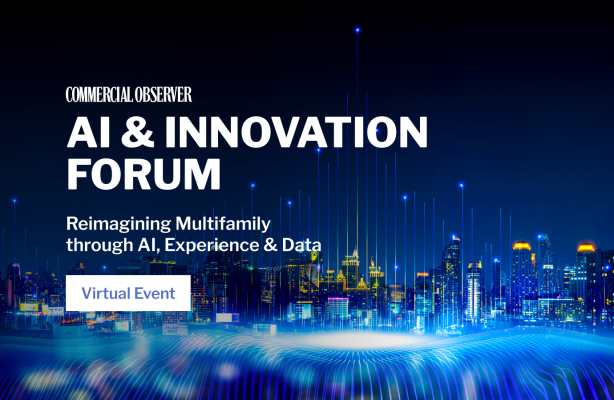 COMMERCIAL OBSERVER

AI & INNOVATION FORUM

Reimagining Multifamily through AI, Experience & Data

Virtual Event